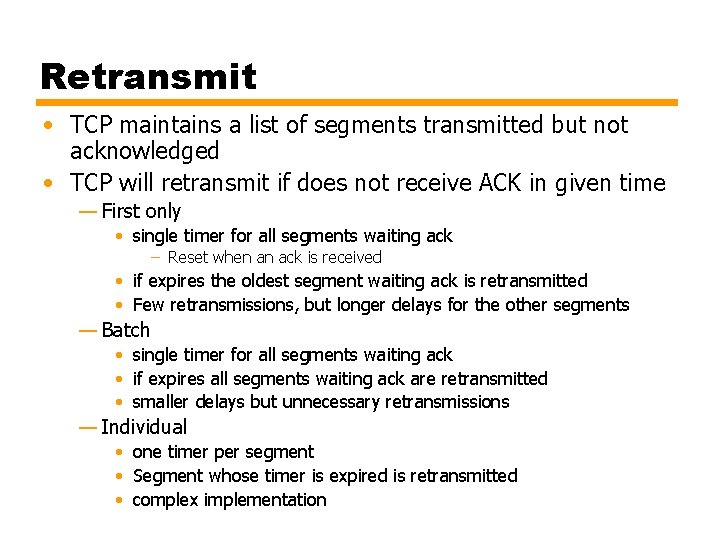 Retransmit

• TCP maintains a list of segments transmitted but not acknowledged

• TCP will retransmit if does not receive ACK in given time

— First only

• single timer for all segments waiting ack

– Reset when an ack is received

• if expires the oldest segment waiting ack is retransmitted

• Few retransmissions, but longer delays for the other segments

— Batch

• single timer for all segments waiting ack

• if expires all segments waiting ack are retransmitted

• smaller delays but unnecessary retransmissions

— Individual

• one timer per segment

• Segment whose timer is expired is retransmitted

• complex implementation